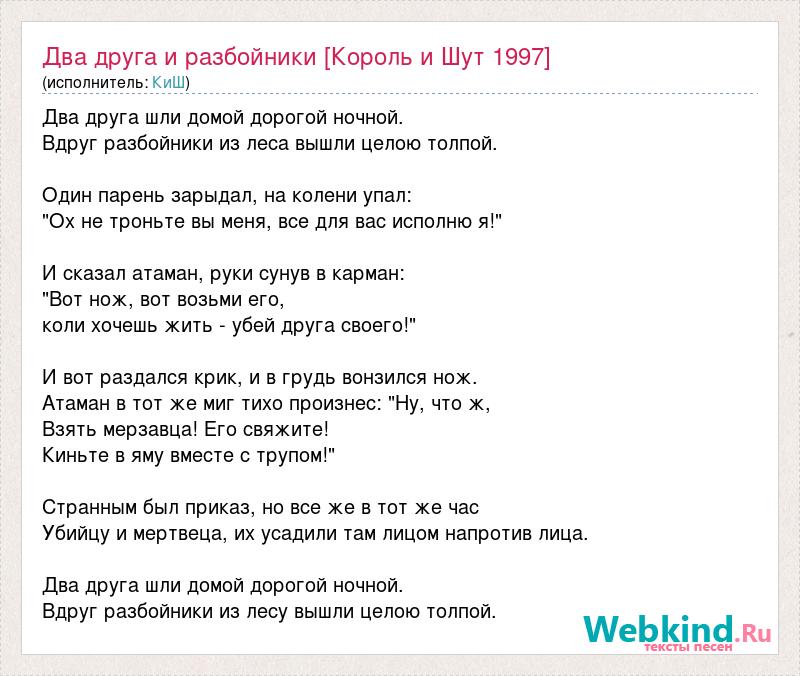 Два друга и разбойники [Король и Шут 1997]
(исполнитель: КиШ)

Два друга шли домой дорогой ночной.
Вдруг разбойники из леса вышли целою толпой.

Один парень зарыдал, на колени упал:
"Ох не троньте вы меня, все для вас исполню я!"

И сказал атаман, руки сунув в карман:
"Вот нож, вот возьми его,
коли хочешь жить - убей друга своего!"

И вот раздался крик, и в грудь вонзился нож.
Атаман в тот же миг тихо произнес: "Ну, что ж,
Взять мерзавца! Его свяжите!
Киньте в яму вместе с трупом!"

Странным был приказ, но все же в тот же час
Убийцу и мертвеца, их усадили там лицом напротив лица.

Два друга шли домой дорогой ночной.
Вдруг разбойники из лесу вышли целою толпой.

Webkind.Ru
тексты песен